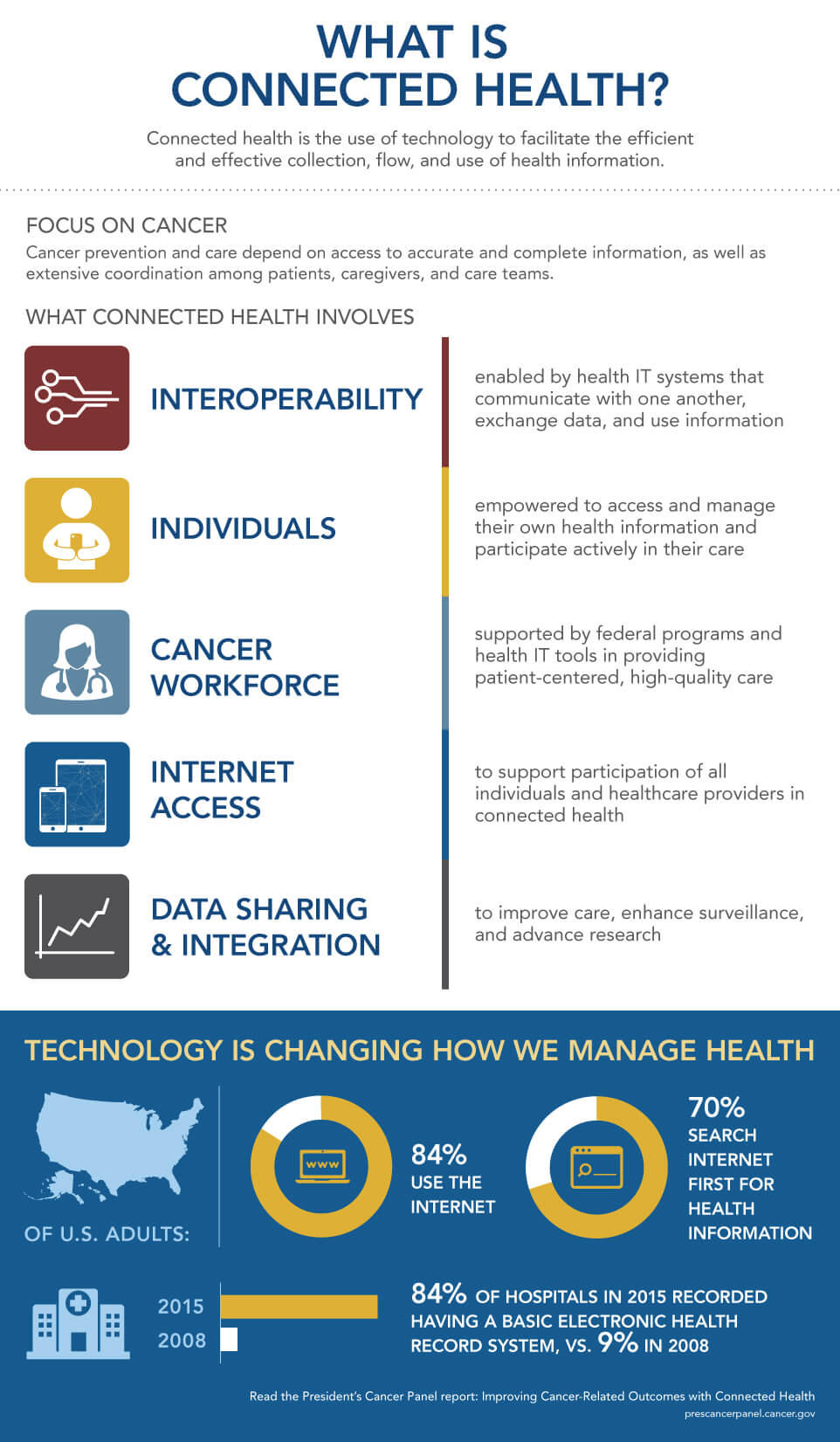 WHAT IS CONNECTED HEALTH?

Connected health is the use of technology to facilitate the efficient and effective collection, flow, and use of health information.

FOCUS ON CANCER
Cancer prevention and care depend on access to accurate and complete information, as well as extensive coordination among patients, caregivers, and care teams.

WHAT CONNECTED HEALTH INVOLVES

INTEROPERABILITY
enabled by health IT systems that communicate with one another, exchange data, and use information

INDIVIDUALS
empowered to access and manage their own health information and participate actively in their care

CANCER WORKFORCE
supported by federal programs and health IT tools in providing patient-centered, high-quality care

INTERNET ACCESS
to support participation of all individuals and healthcare providers in connected health

DATA SHARING & INTEGRATION
to improve care, enhance surveillance, and advance research

TECHNOLOGY IS CHANGING HOW WE MANAGE HEALTH

OF U.S. ADULTS:

www
84% USE THE INTERNET

70% SEARCH INTERNET FIRST FOR HEALTH INFORMATION

2015
2008

84% OF HOSPITALS IN 2015 RECORDED HAVING A BASIC ELECTRONIC HEALTH RECORD SYSTEM, VS. 9% IN 2008

Read the President's Cancer Panel report: Improving Cancer-Related Outcomes with Connected Health
prescancerpanel.cancer.gov